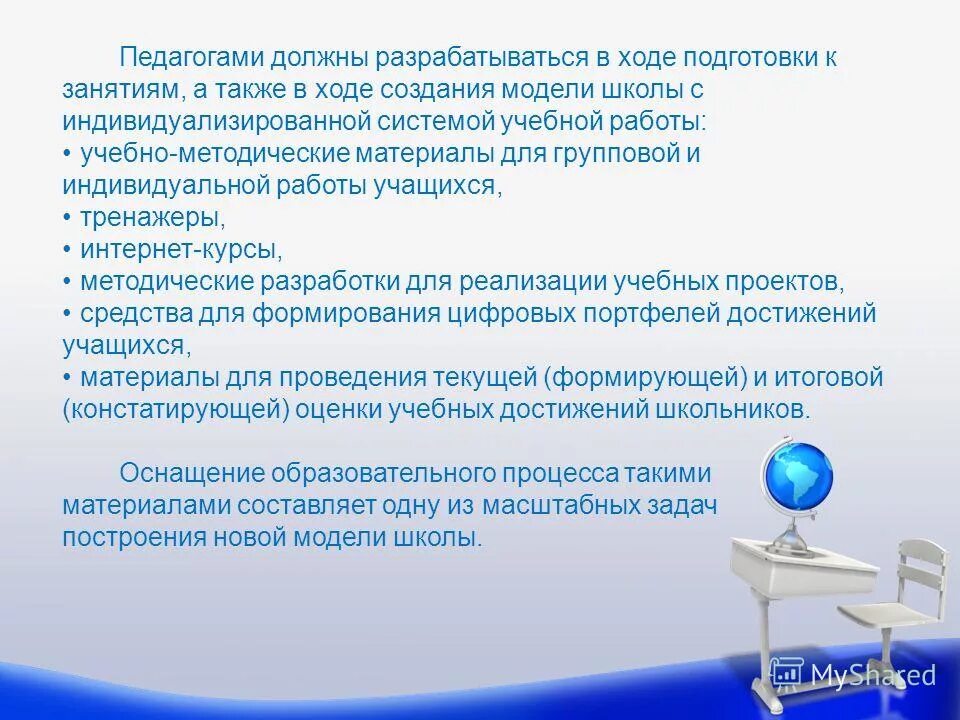 Педагогами должны разрабатываться в ходе подготовки к занятиям, а также в ходе создания модели школы с индивидуализированной системой учебной работы:
• учебно-методические материалы для групповой и индивидуальной работы учащихся,
• тренажеры,
• интернет-курсы,
• методические разработки для реализации учебных проектов,
• средства для формирования цифровых портфелей достижений учащихся,
• материалы для проведения текущей (формирующей) и итоговой (констатирующей) оценки учебных достижений школьников.

Оснащение образовательного процесса такими материалами составляет одну из масштабных задач построения новой модели школы.

MyShared